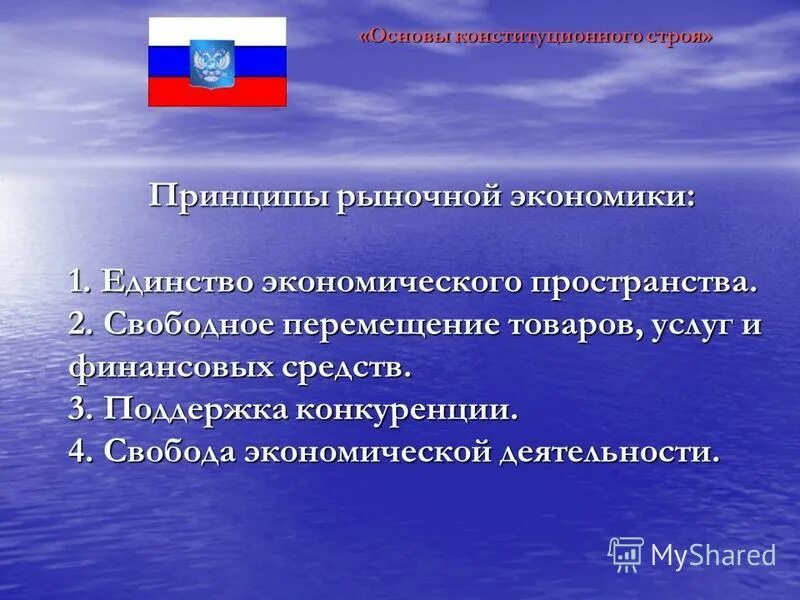 «Основы конституционного строя»

Принципы рыночной экономики:

1. Единство экономического пространства.
2. Свободное перемещение товаров, услуг и финансовых средств.
3. Поддержка конкуренции.
4. Свобода экономической деятельности.

MyShared